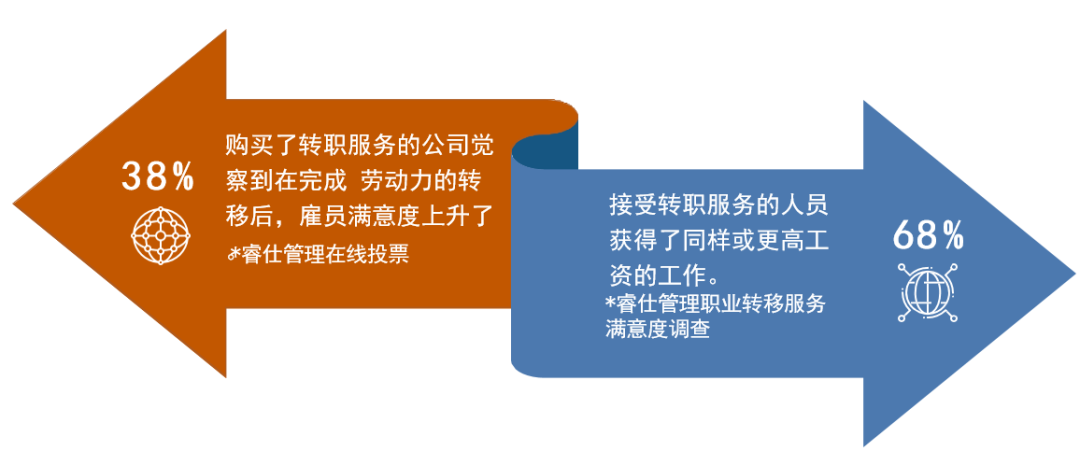 38%

购买了转职服务的公司觉察到在完成 劳动力的转移后，雇员满意度上升了

*睿仕管理在线投票

接受转职服务的人员获得了同样或更高工资的工作。

*睿仕管理职业转移服务满意度调查

68%